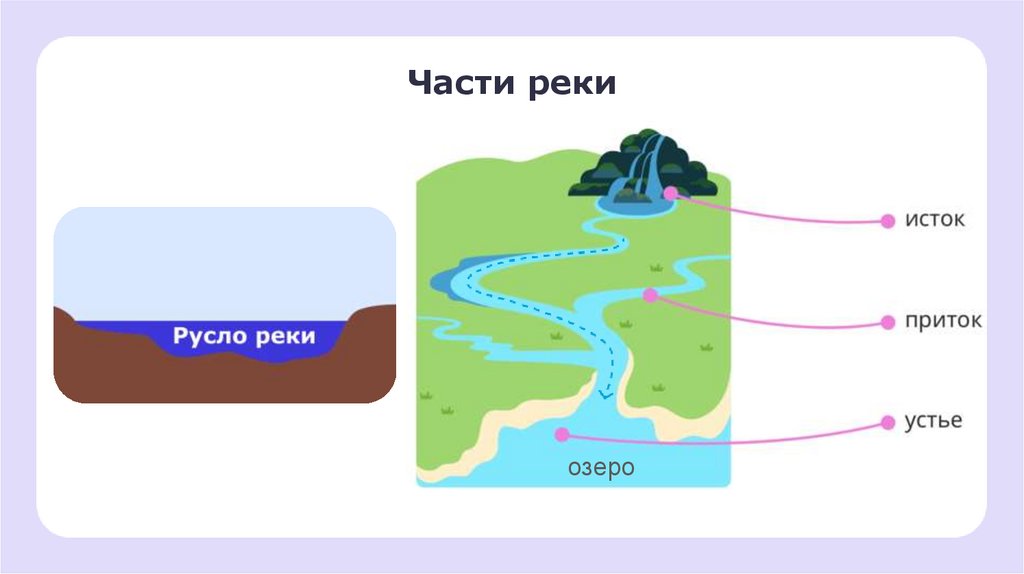 Части реки

Русло реки

исток

приток

устье

озеро